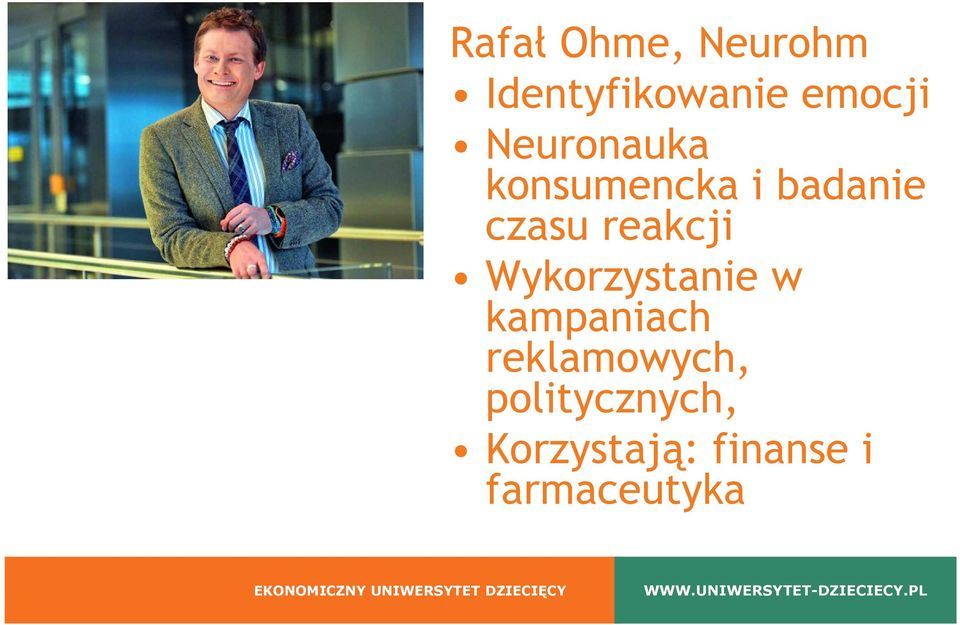 Rafał Ohme, Neurohm

• Identyfikowanie emocji
• Neuronauka konsumencka i badanie czasu reakcji
• Wykorzystanie w kampaniach reklamowych, politycznych,
• Korzystają: finanse i farmaceutyka

EKONOMICZNY UNIWERSYTET DZIECIĘCY

WWW.UNIWERSYTET-DZIECIECY.PL